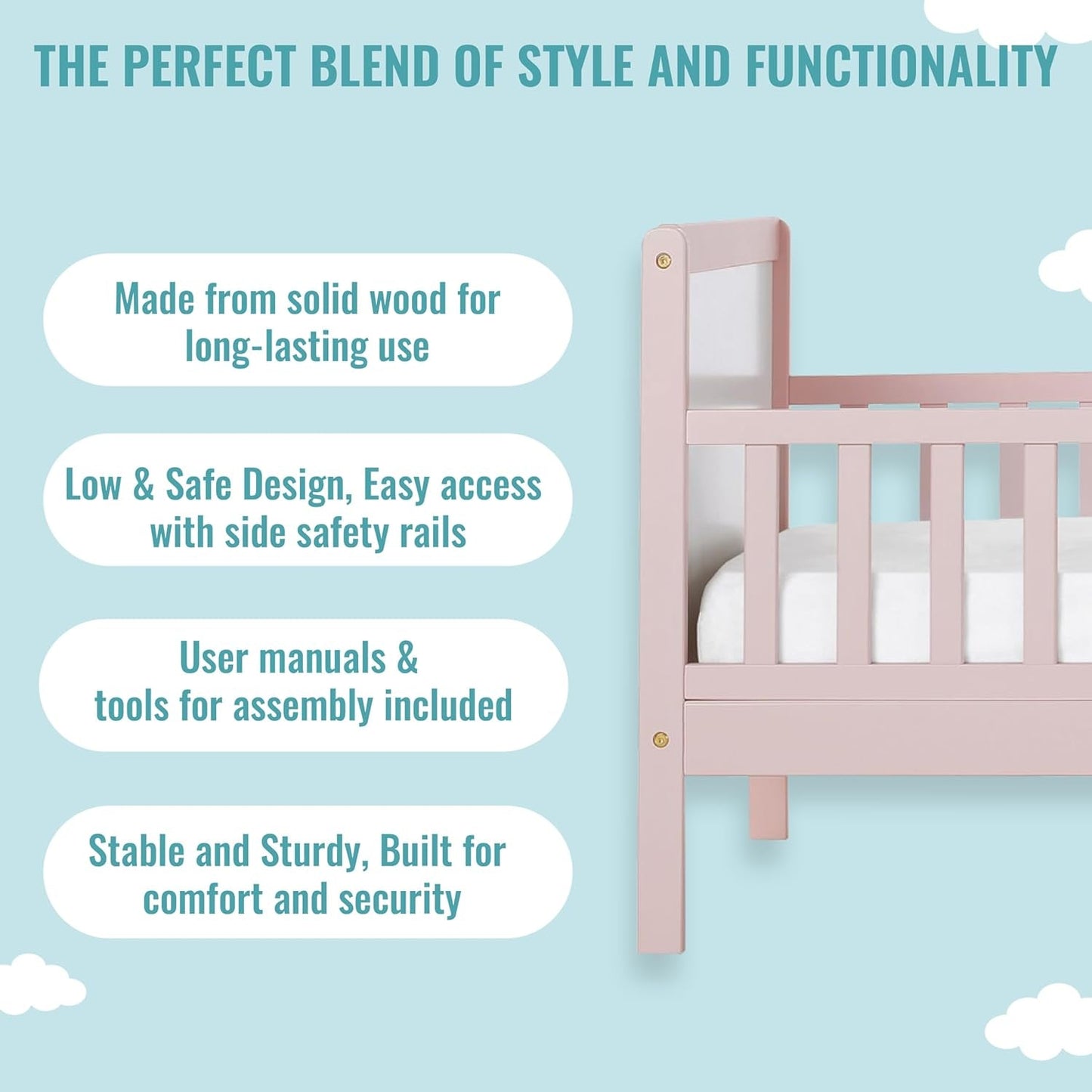 THE PERFECT BLEND OF STYLE AND FUNCTIONALITY

Made from solid wood for long-lasting use

Low & Safe Design, Easy access with side safety rails

User manuals & tools for assembly included

Stable and Sturdy, Built for comfort and security